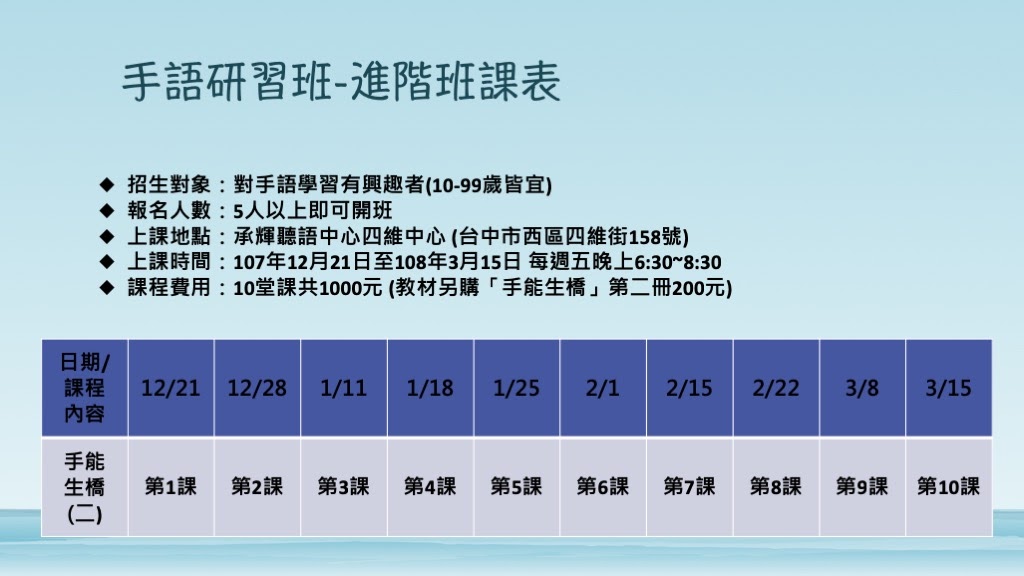 手語研習班-進階班課表

◆ 招生對象：對手語學習有興趣者(10-99歲皆宜)
◆ 報名人數：5人以上即可開班
◆ 上課地點：承輝聽語中心四維中心 (台中市西區四維街158號)
◆ 上課時間：107年12月21日至108年3月15日 每週五晚上6:30~8:30
◆ 課程費用：10堂課共1000元 (教材另購「手能生橋」第二冊200元)

| 日期/課程內容 | 12/21 | 12/28 | 1/11 | 1/18 | 1/25 | 2/1 | 2/15 | 2/22 | 3/8 | 3/15 |
|---|---|---|---|---|---|---|---|---|---|---|
| 手能生橋(二) | 第1課 | 第2課 | 第3課 | 第4課 | 第5課 | 第6課 | 第7課 | 第8課 | 第9課 | 第10課 |